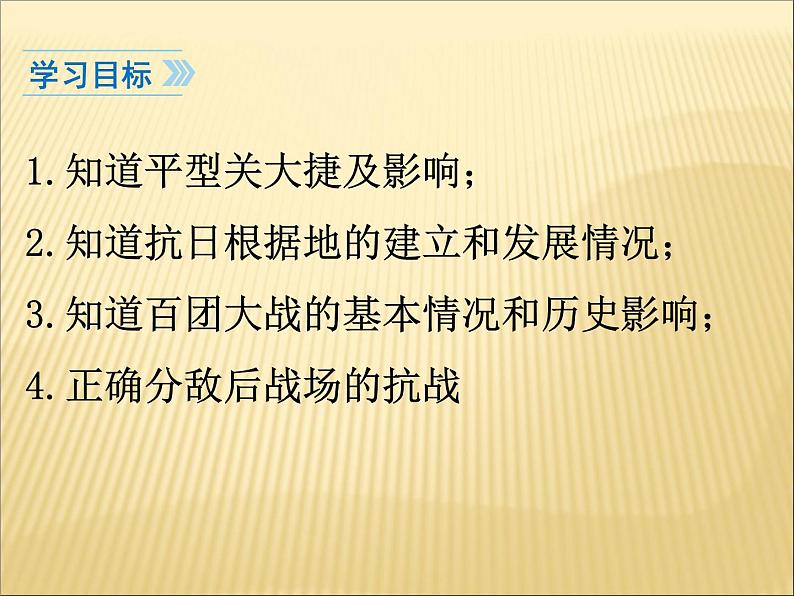 学习目标

1. 知道平型关大捷及影响；

2. 知道抗日根据地的建立和发展情况；

3. 知道百团大战的基本情况和历史影响；

4. 正确分敌后战场的抗战